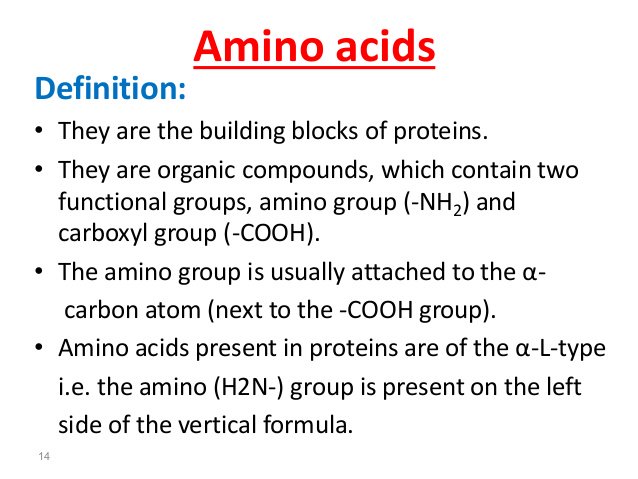 Amino acids

Definition:

• They are the building blocks of proteins.

• They are organic compounds, which contain two functional groups, amino group (-$NH_2$) and carboxyl group (-COOH).

• The amino group is usually attached to the α-carbon atom (next to the -COOH group).

• Amino acids present in proteins are of the α-L-type i.e. the amino (H2N-) group is present on the left side of the vertical formula.

14